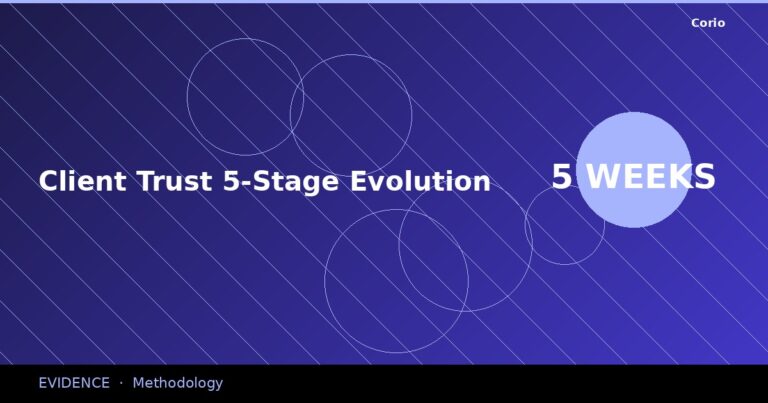 Corio

Client Trust 5-Stage Evolution

5 WEEKS

EVIDENCE · Methodology